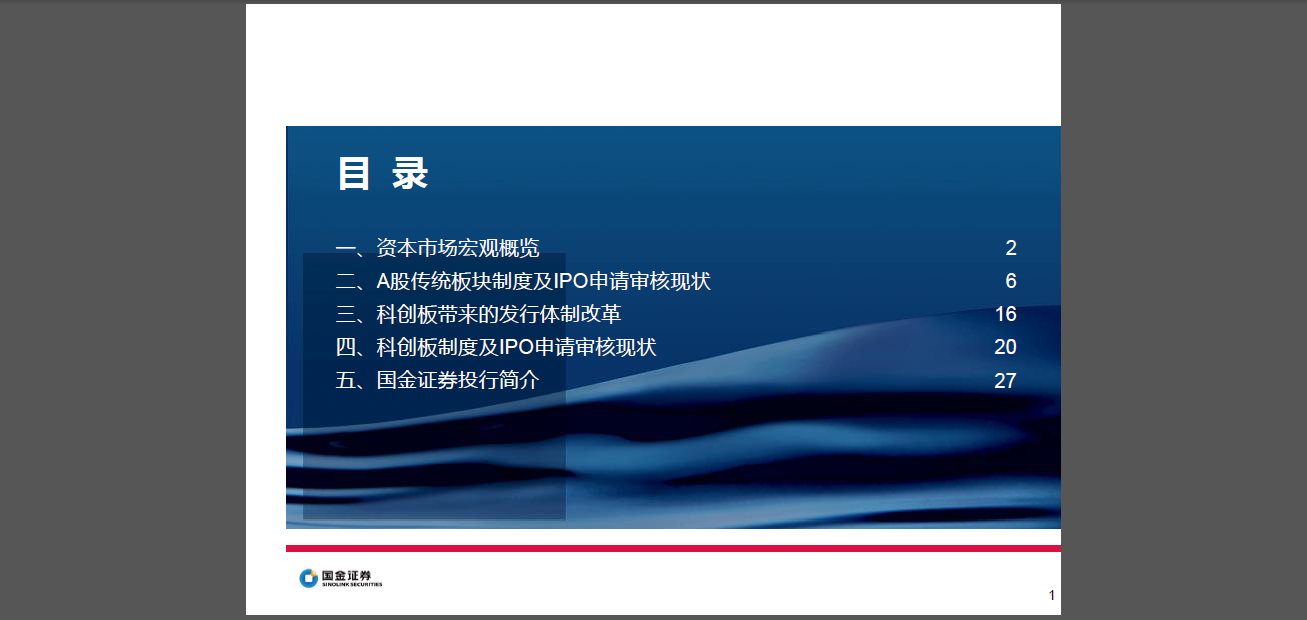 目 录

一、资本市场宏观概览 2
二、A股传统板块制度及IPO申请审核现状 6
三、科创板带来的发行体制改革 16
四、科创板制度及IPO申请审核现状 20
五、国金证券投行简介 27

国金证券
SINOLINK SECURITIES

1